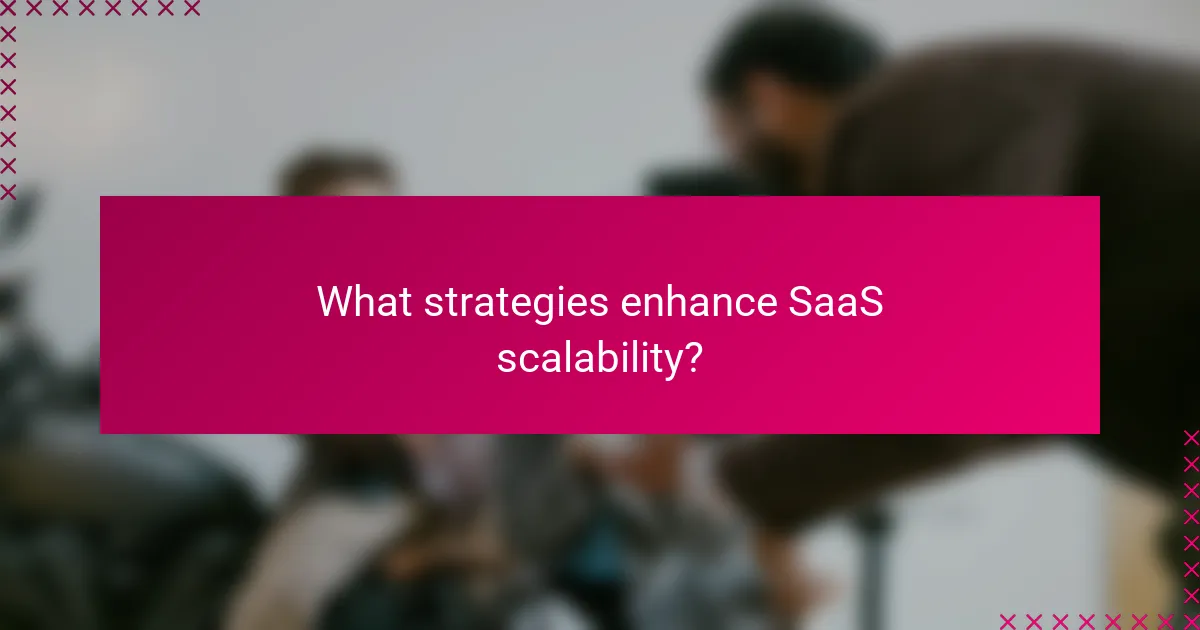 What strategies enhance SaaS scalability?